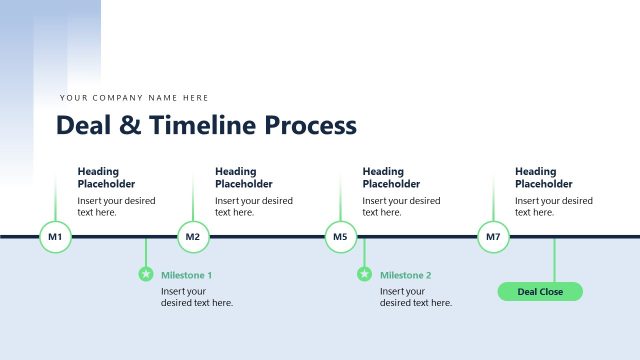 YOUR COMPANY NAME HERE

Deal & Timeline Process

Heading Placeholder
Insert your desired text here.

Heading Placeholder
Insert your desired text here.

Heading Placeholder
Insert your desired text here.

Heading Placeholder
Insert your desired text here.

M1

M2

M5

M7

Milestone 1
Insert your desired text here.

Milestone 2
Insert your desired text here.

Deal Close